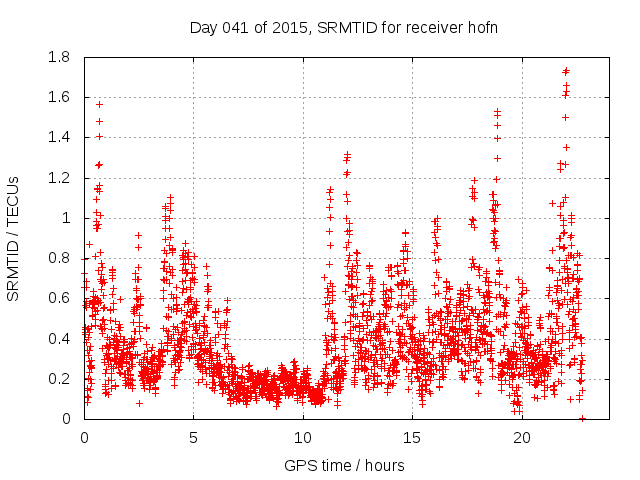 Day 041 of 2015, SRMTID for receiver hofn

SRMTID / TECUs

1.8
1.6
1.4
1.2
1
0.8
0.6
0.4
0.2
0

0
5
10
15
20

GPS time / hours